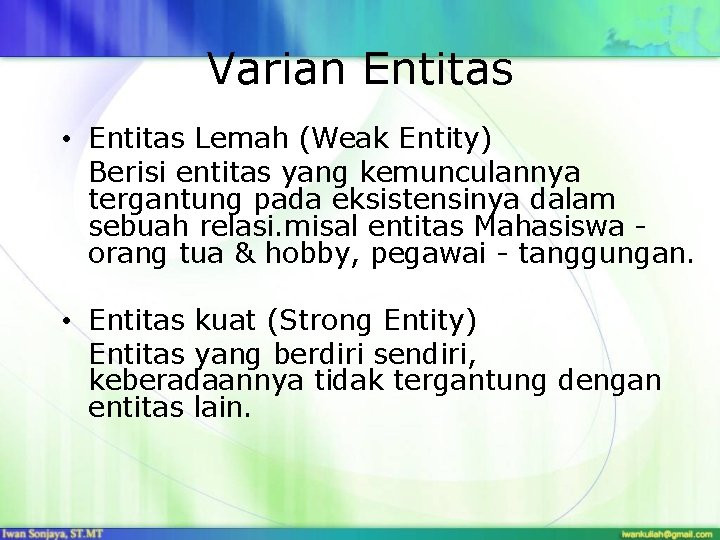 Varian Entitas

• Entitas Lemah (Weak Entity)
Berisi entitas yang kemunculannya tergantung pada eksistensinya dalam sebuah relasi.misal entitas Mahasiswa - orang tua & hobby, pegawai - tanggungan.

• Entitas kuat (Strong Entity)
Entitas yang berdiri sendiri, keberadaannya tidak tergantung dengan entitas lain.

Iwan Sonjaya, ST.MT

iwankuliah@gmail.com